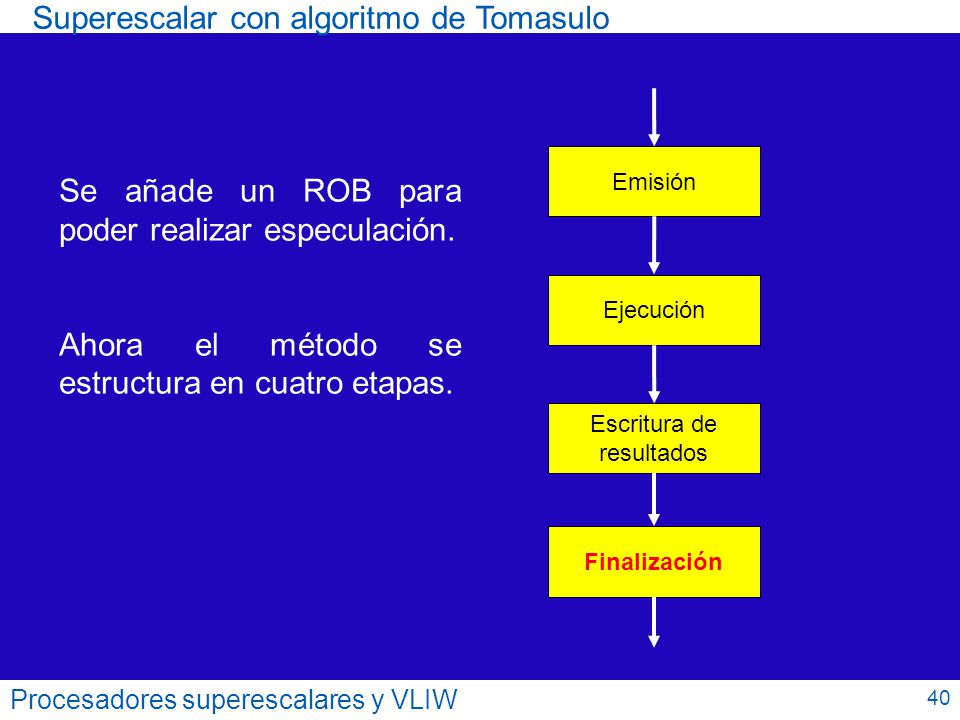 Superescalar con algoritmo de Tomasulo

Se añade un ROB para poder realizar especulación.

Ahora el método se estructura en cuatro etapas.

Emisión

Ejecución

Escritura de resultados

Finalización

Procesadores superescalares y VLIW

40